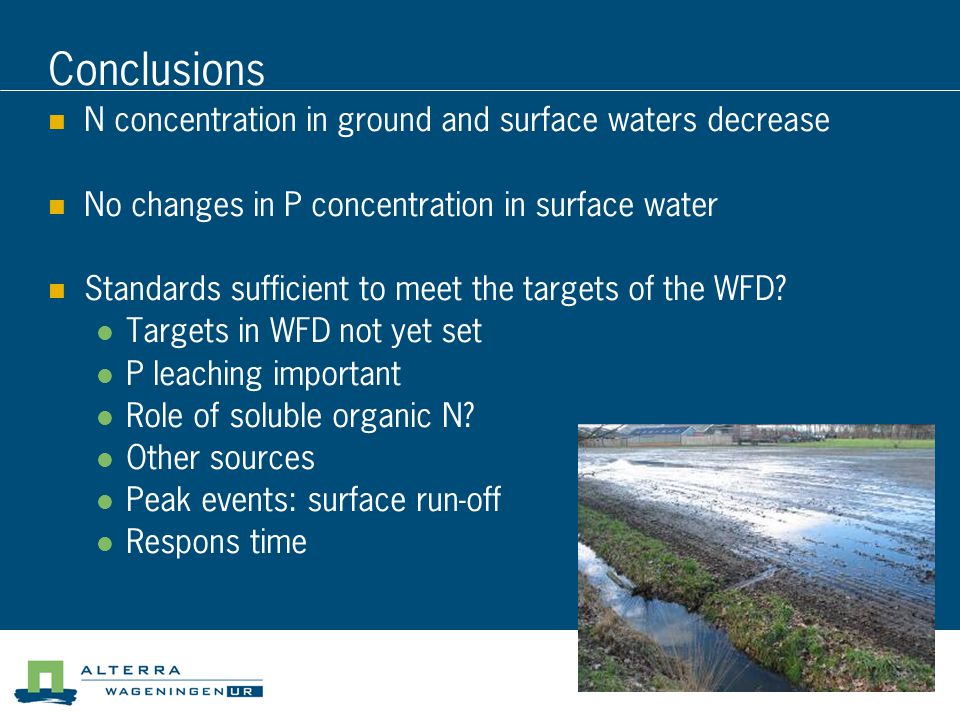 Conclusions

N concentration in ground and surface waters decrease

No changes in P concentration in surface water

Standards sufficient to meet the targets of the WFD?

Targets in WFD not yet set
P leaching important
Role of soluble organic N?
Other sources
Peak events: surface run-off
Respons time

ALTERRA
WAGENINGEN UR